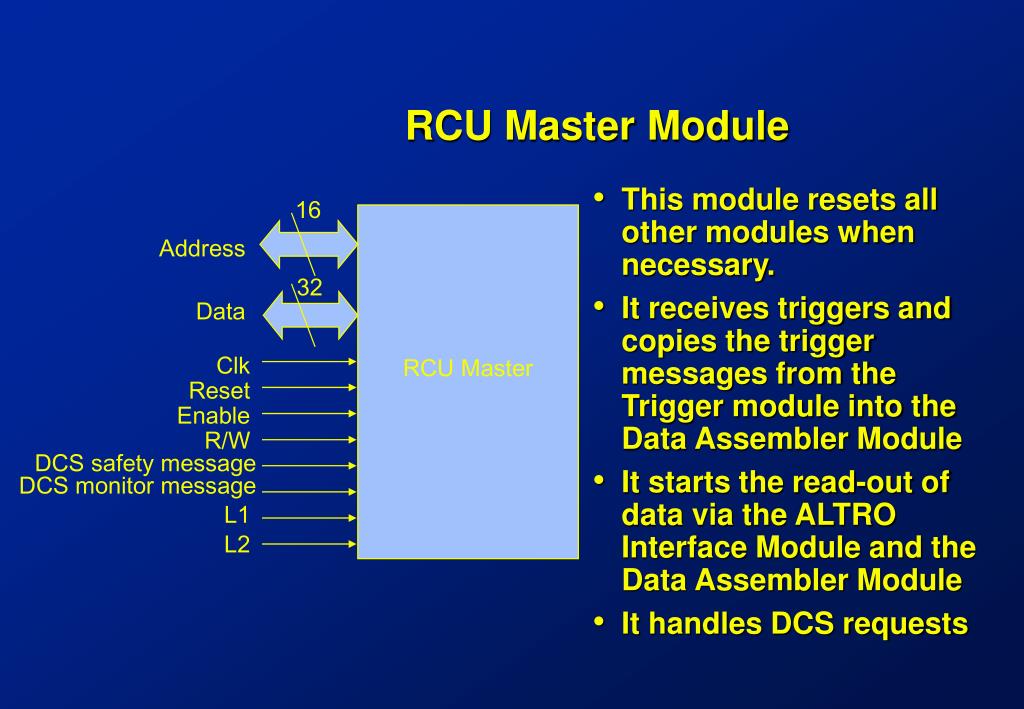 RCU Master Module

16
Address
32
Data
Clk
Reset
Enable
R/W
DCS safety message
DCS monitor message
L1
L2
RCU Master

• This module resets all other modules when necessary.
• It receives triggers and copies the trigger messages from the Trigger module into the Data Assembler Module
• It starts the read-out of data via the ALTRO Interface Module and the Data Assembler Module
• It handles DCS requests